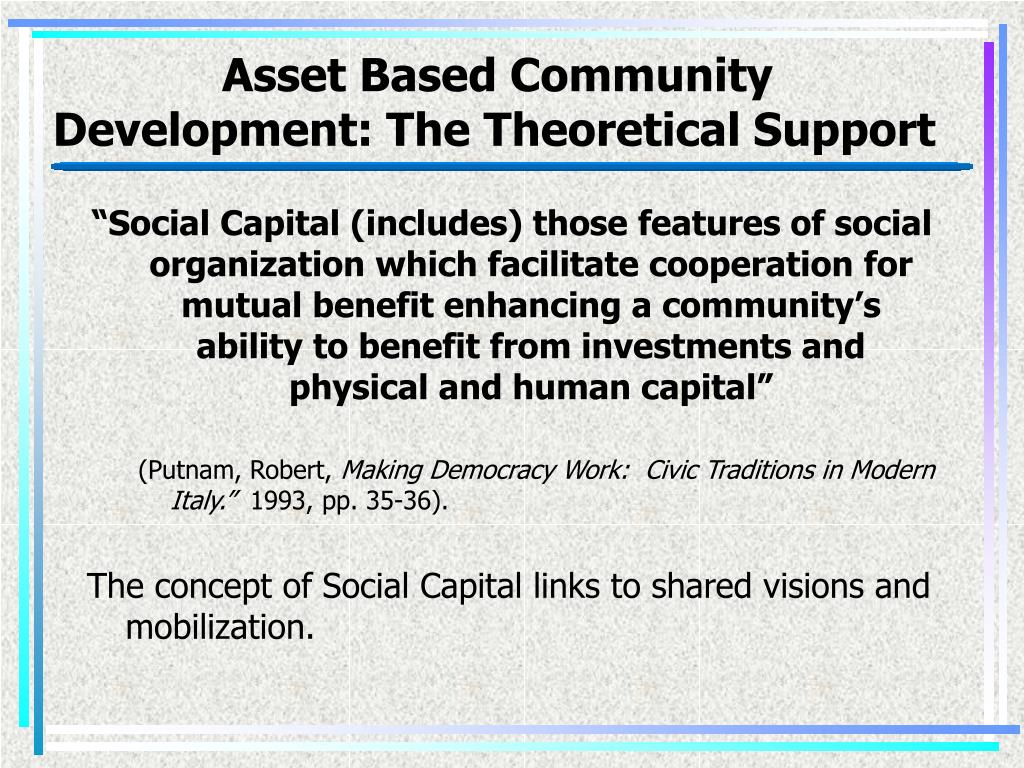 Asset Based Community Development: The Theoretical Support

“Social Capital (includes) those features of social organization which facilitate cooperation for mutual benefit enhancing a community’s ability to benefit from investments and physical and human capital”

(Putnam, Robert, Making Democracy Work: Civic Traditions in Modern Italy.” 1993, pp. 35-36).

The concept of Social Capital links to shared visions and mobilization.